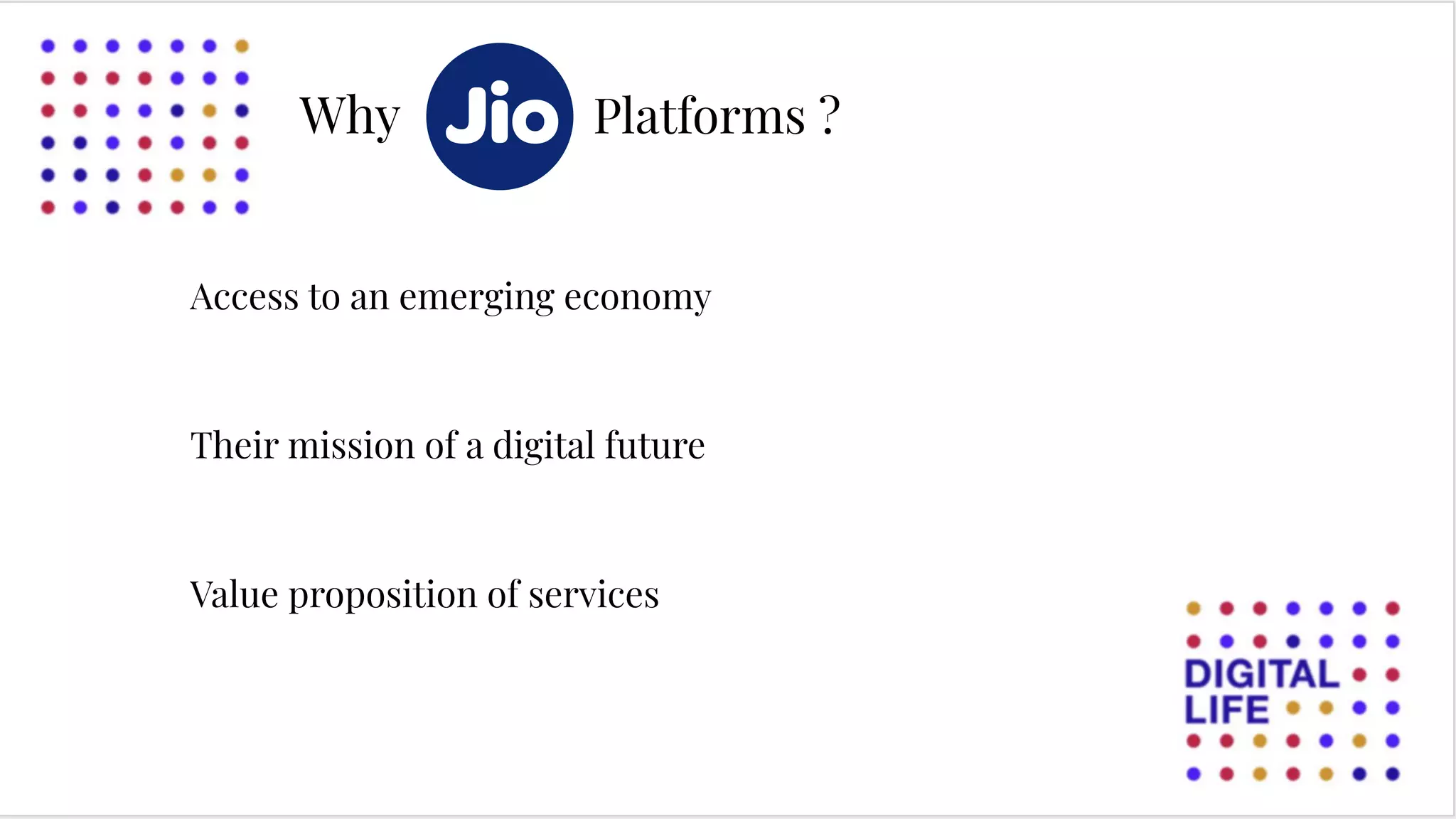 Why Jio Platforms ?

Access to an emerging economy

Their mission of a digital future

Value proposition of services

DIGITAL
LIFE